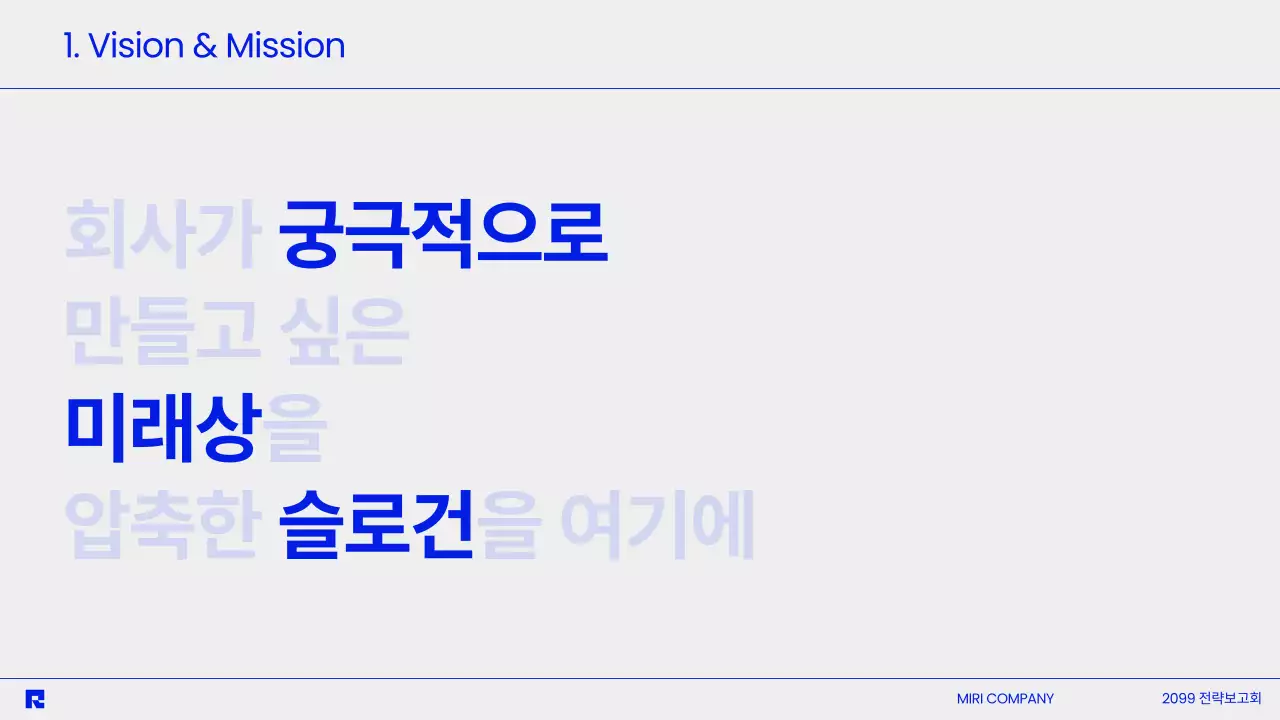 1. Vision & Mission

회사가 궁극적으로
만들고 싶은
미래상을
압축한 슬로건을 여기에

MIRI COMPANY

2099 전략보고회